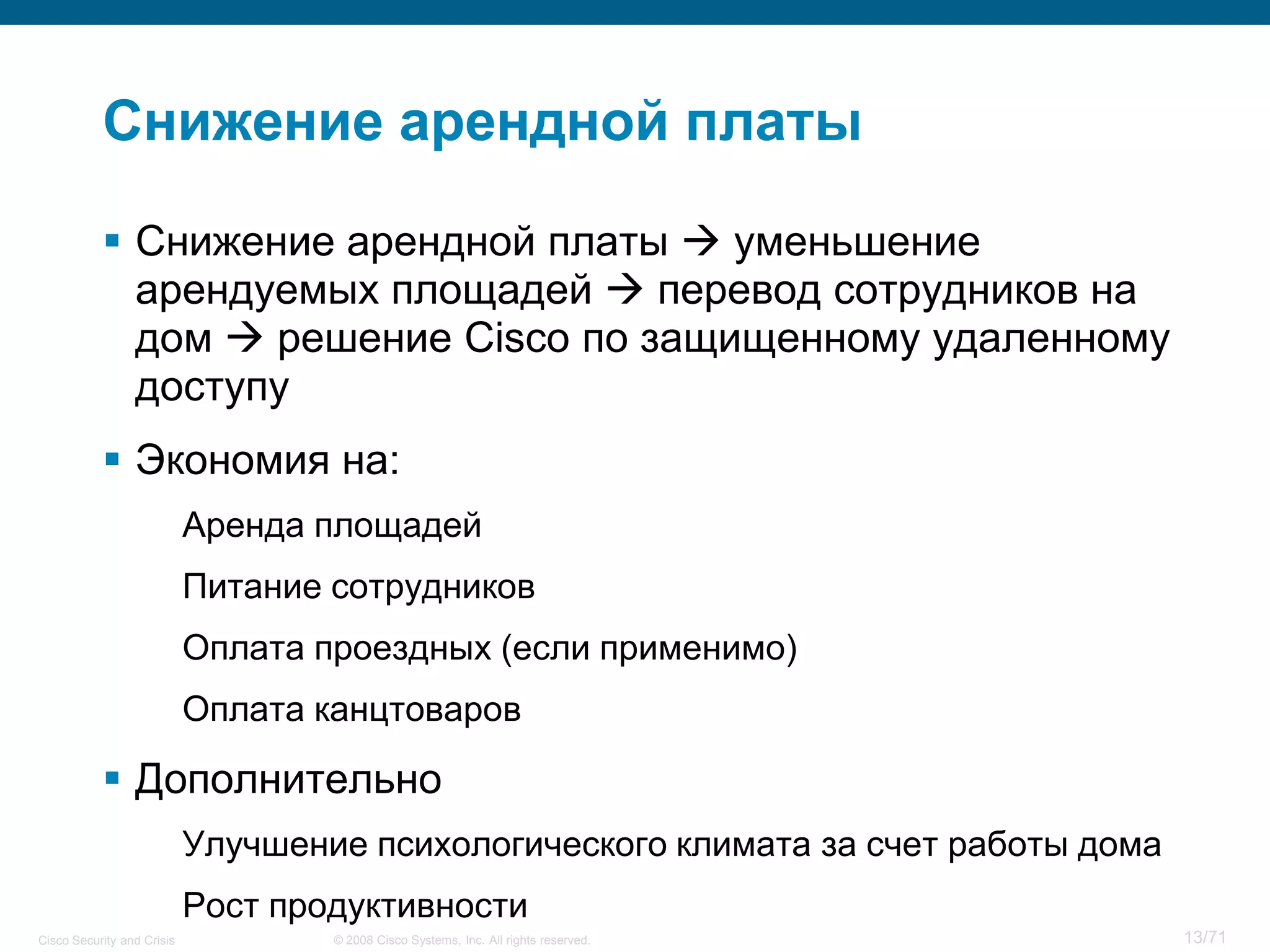 Снижение арендной платы

▪ Снижение арендной платы → уменьшение арендуемых площадей → перевод сотрудников на дом → решение Cisco по защищенному удаленному доступу

▪ Экономия на:

Аренда площадей

Питание сотрудников

Оплата проездных (если применимо)

Оплата канцтоваров

▪ Дополнительно

Улучшение психологического климата за счет работы дома

Рост продуктивности

Cisco Security and Crisis © 2008 Cisco Systems, Inc. All rights reserved. 13/71